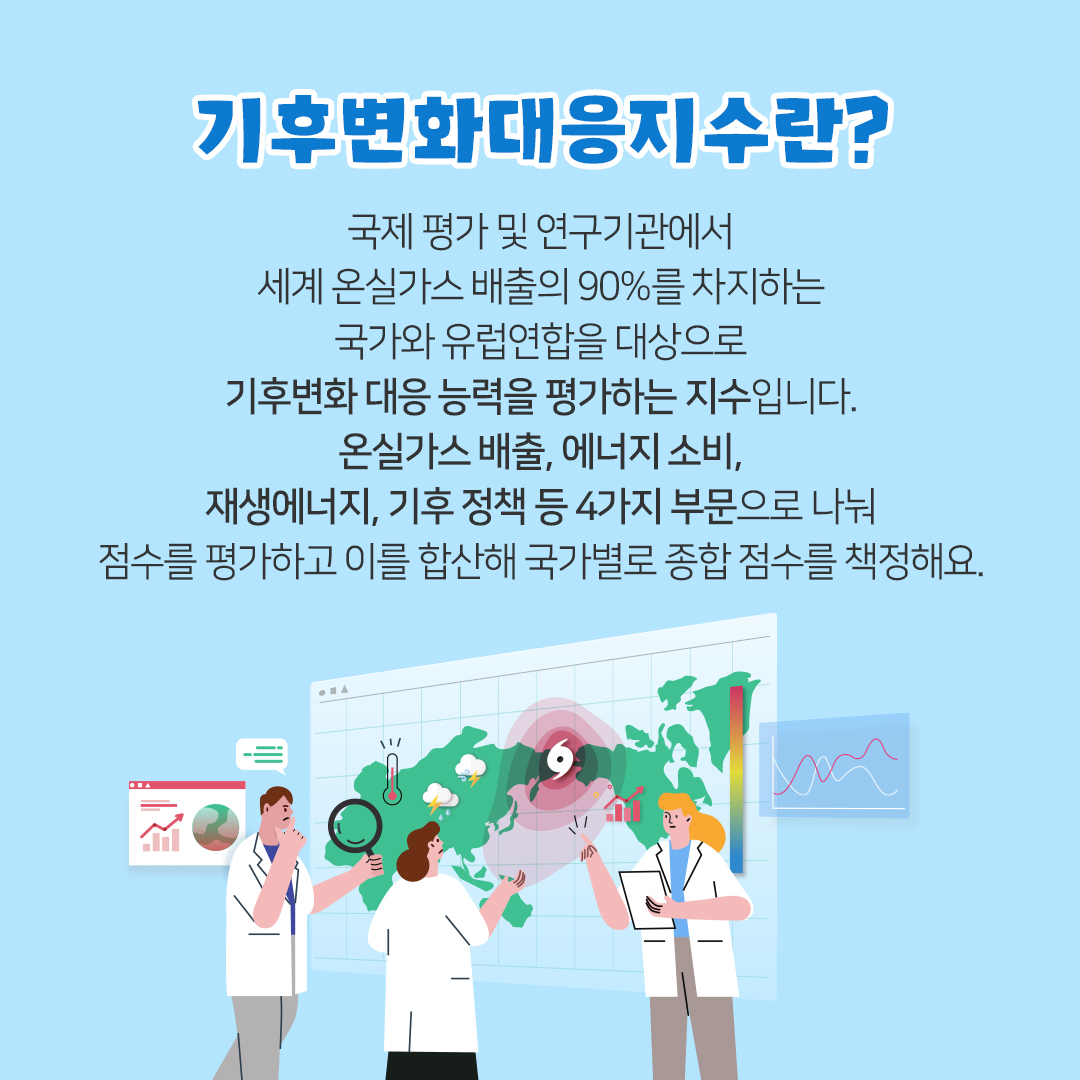 기후변화대응지수란?

국제 평가 및 연구기관에서 세계 온실가스 배출의 90%를 차지하는 국가와 유럽연합을 대상으로 기후변화 대응 능력을 평가하는 지수입니다. 온실가스 배출, 에너지 소비, 재생에너지, 기후 정책 등 4가지 부문으로 나눠 점수를 평가하고 이를 합산해 국가별로 종합 점수를 책정해요.